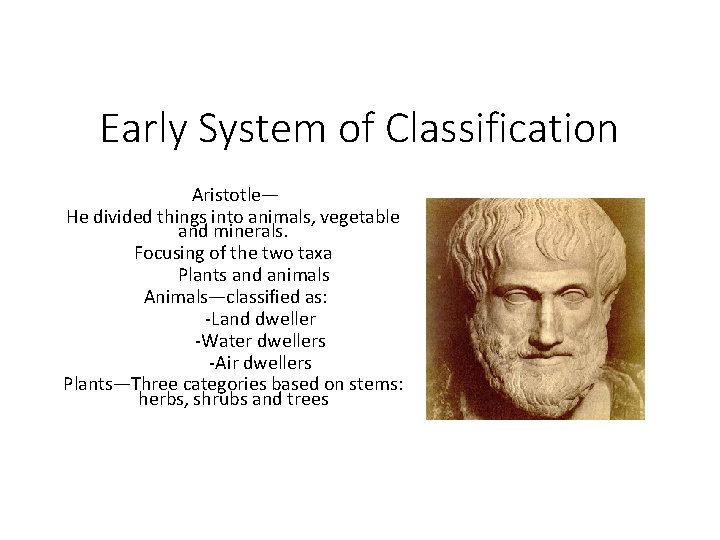 Early System of Classification

Aristotle—
He divided things into animals, vegetable and minerals.
Focusing of the two taxa
Plants and animals
Animals—classified as:
-Land dweller
-Water dwellers
-Air dwellers
Plants—Three categories based on stems: herbs, shrubs and trees